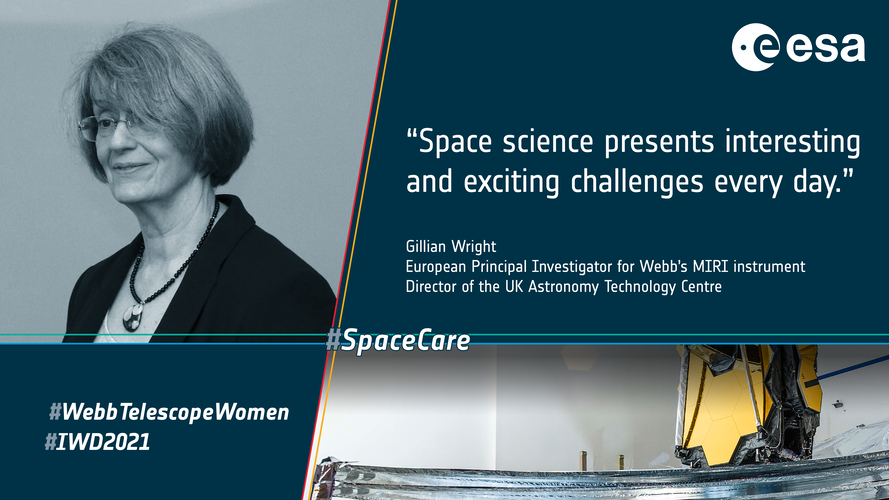 esa

“Space science presents interesting and exciting challenges every day.”

Gillian Wright
European Principal Investigator for Webb's MIRI instrument
Director of the UK Astronomy Technology Centre

#SpaceCare

#WebbTelescopeWomen
#IWD2021